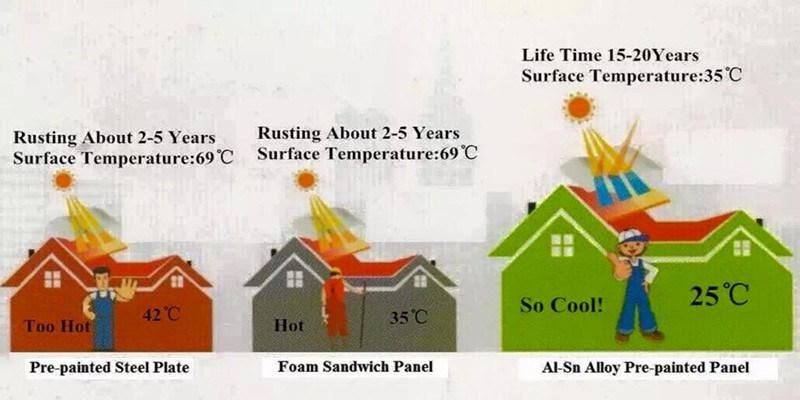 Rusting About 2-5 Years
Surface Temperature:69℃

Too Hot 42℃

Pre-painted Steel Plate

Rusting About 2-5 Years
Surface Temperature:69℃

Hot 35℃

Foam Sandwich Panel

Life Time 15-20Years
Surface Temperature:35℃

So Cool! 25℃

Al-Sn Alloy Pre-painted Panel